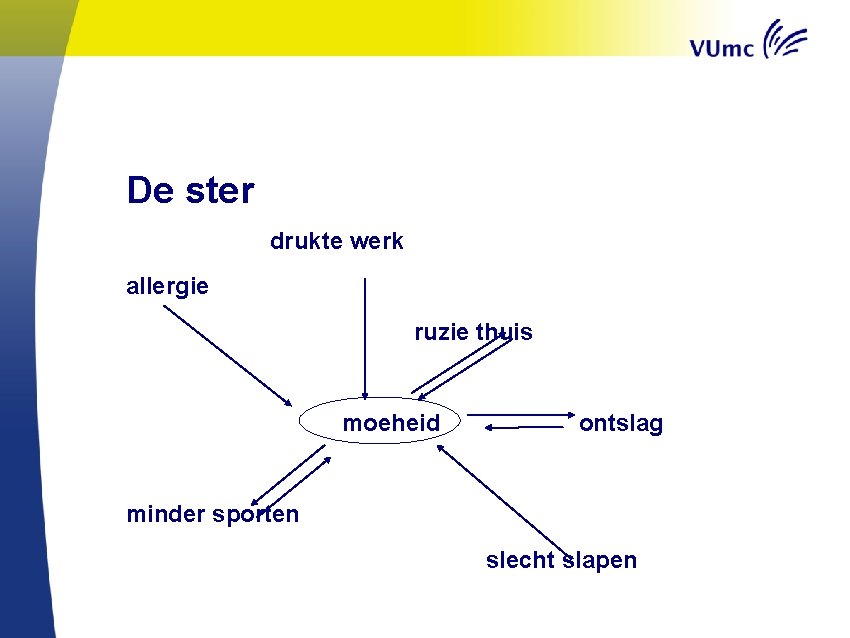 VUmc

De ster

drukte werk

allergie

ruzie thuis

moeheid

ontslag

minder sporten

slecht slapen